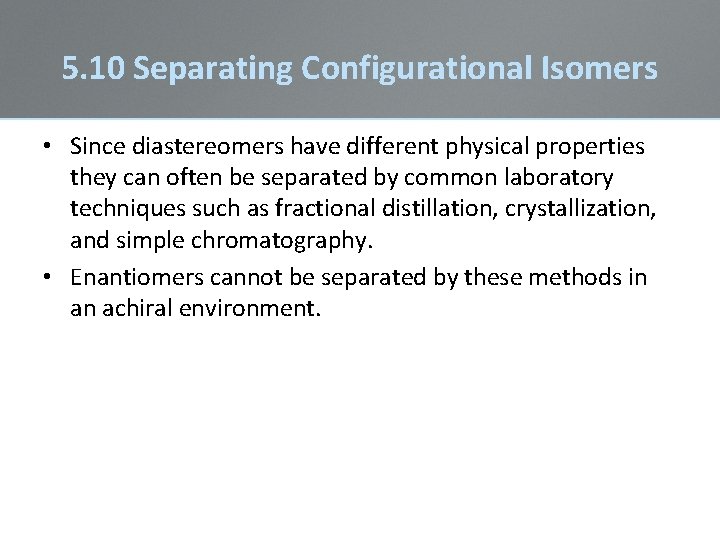 5.10 Separating Configurational Isomers

• Since diastereomers have different physical properties they can often be separated by common laboratory techniques such as fractional distillation, crystallization, and simple chromatography.

• Enantiomers cannot be separated by these methods in an achiral environment.